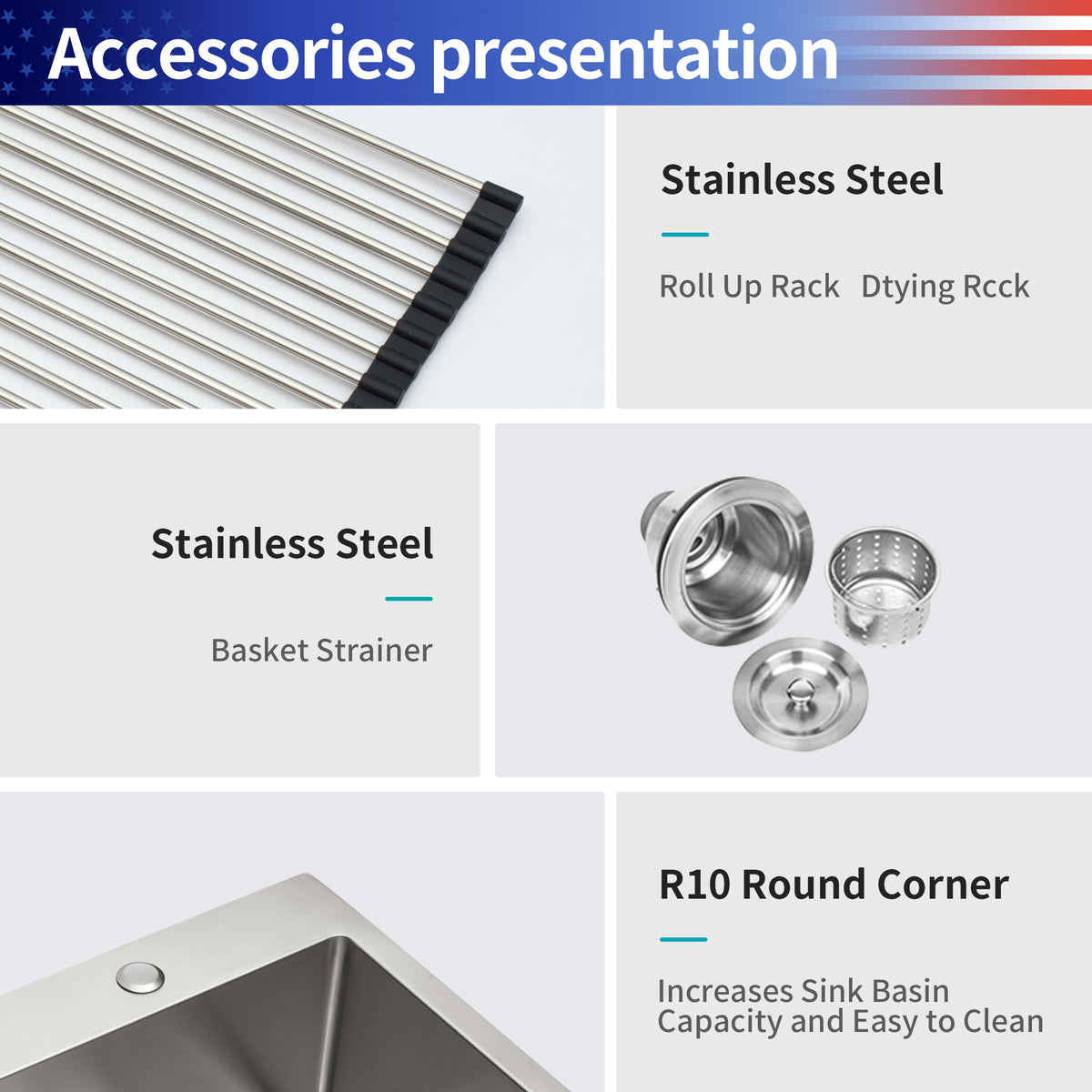 Accessories presentation

Stainless Steel

Roll Up Rack Dtying Rcck

Stainless Steel

Basket Strainer

R10 Round Corner

Increases Sink Basin Capacity and Easy to Clean